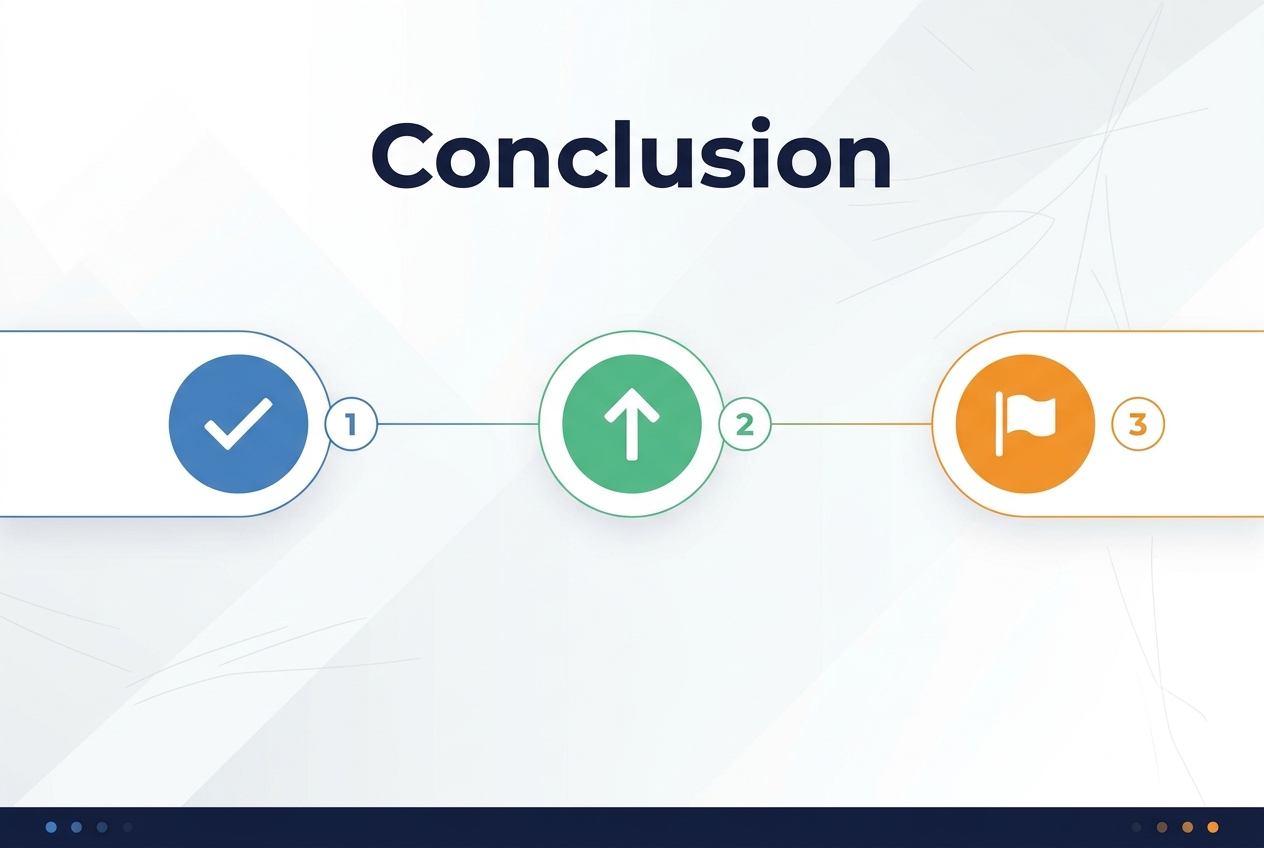 Conclusion

1

2

3